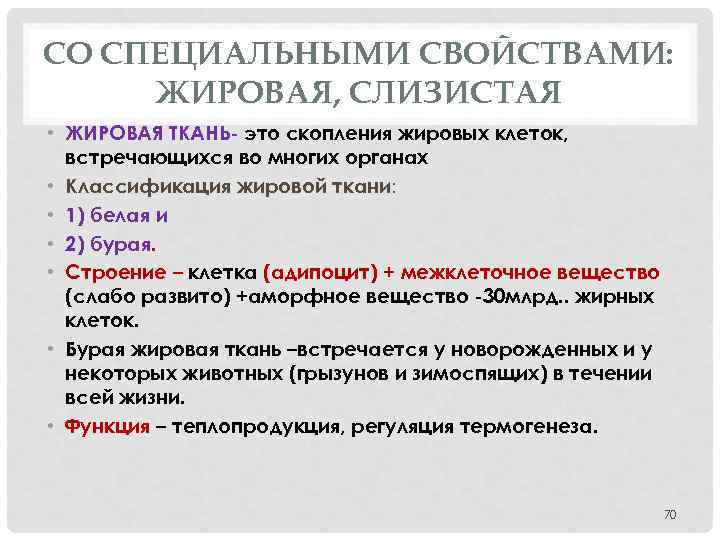 СО СПЕЦИАЛЬНЫМИ СВОЙСТВАМИ: ЖИРОВАЯ, СЛИЗИСТАЯ

• ЖИРОВАЯ ТКАНЬ- это скопления жировых клеток, встречающихся во многих органах
• Классификация жировой ткани:
• 1) белая и
• 2) бурая.
• Строение – клетка (адипоцит) + межклеточное вещество (слабо развито) +аморфное вещество -30млрд.. жирных клеток.
• Бурая жировая ткань –встречается у новорожденных и у некоторых животных (грызунов и зимоспящих) в течении всей жизни.
• Функция – теплопродукция, регуляция термогенеза.

70